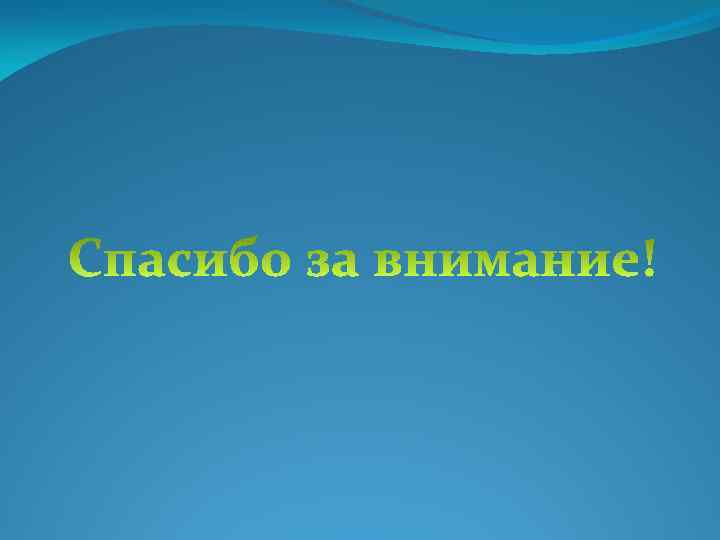 Спасибо за внимание!